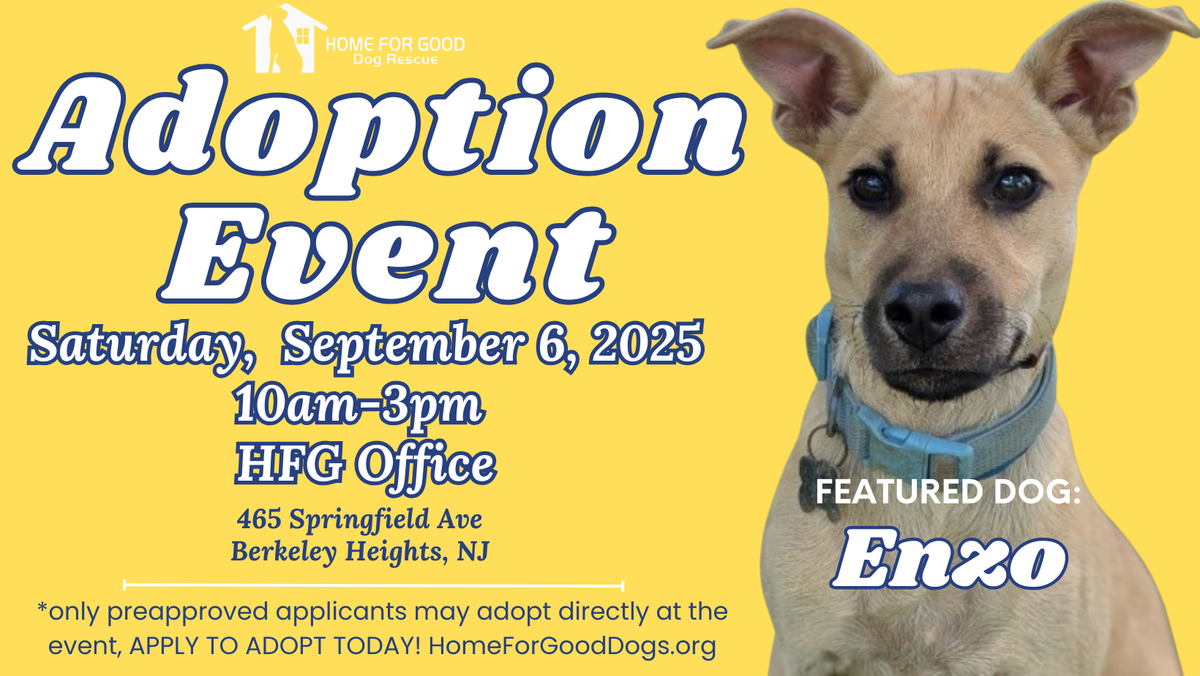 HOME FOR GOOD
Dog Rescue

Adoption Event

Saturday, September 6, 2025
10am-3pm
HFG Office

465 Springfield Ave
Berkeley Heights, NJ

*only preapproved applicants may adopt directly at the event, APPLY TO ADOPT TODAY! HomeForGoodDogs.org

FEATURED DOG:
Enzo